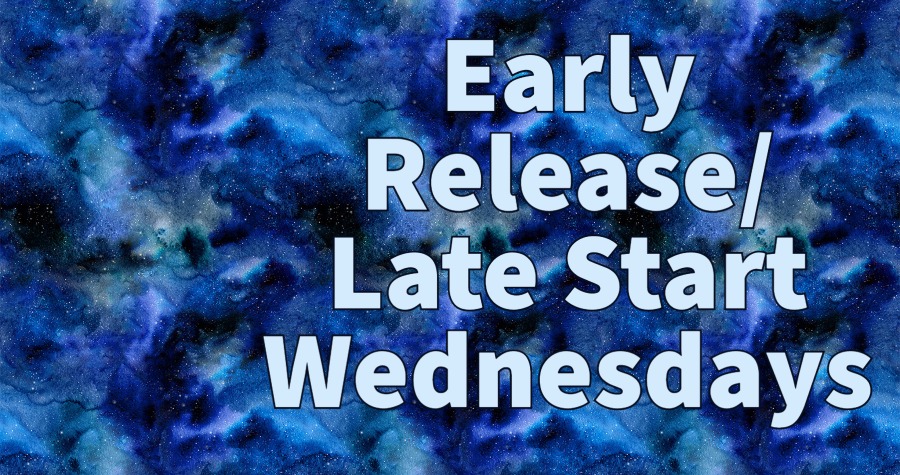 Early Release/ Late Start Wednesdays